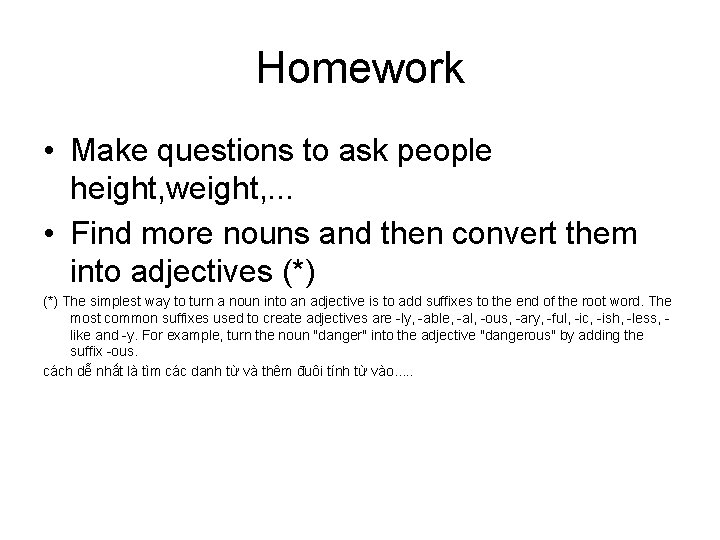 Homework

• Make questions to ask people height,weight,...
• Find more nouns and then convert them into adjectives (*)

(*) The simplest way to turn a noun into an adjective is to add suffixes to the end of the root word. The most common suffixes used to create adjectives are -ly, -able, -al, -ous, -ary, -ful, -ic, -ish, -less, -like and -y. For example, turn the noun "danger" into the adjective "dangerous" by adding the suffix -ous.

cách dễ nhất là tìm các danh từ và thêm đuôi tính từ vào.....